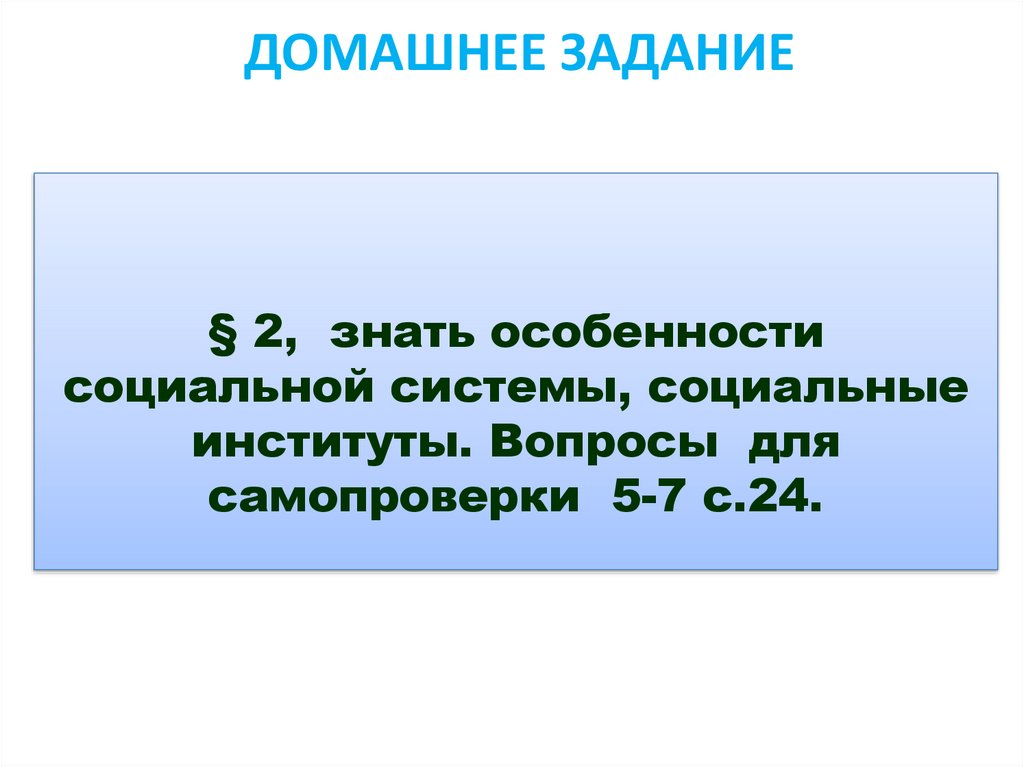 ДОМАШНЕЕ ЗАДАНИЕ

§ 2, знать особенности социальной системы, социальные институты. Вопросы для самопроверки 5-7 с.24.